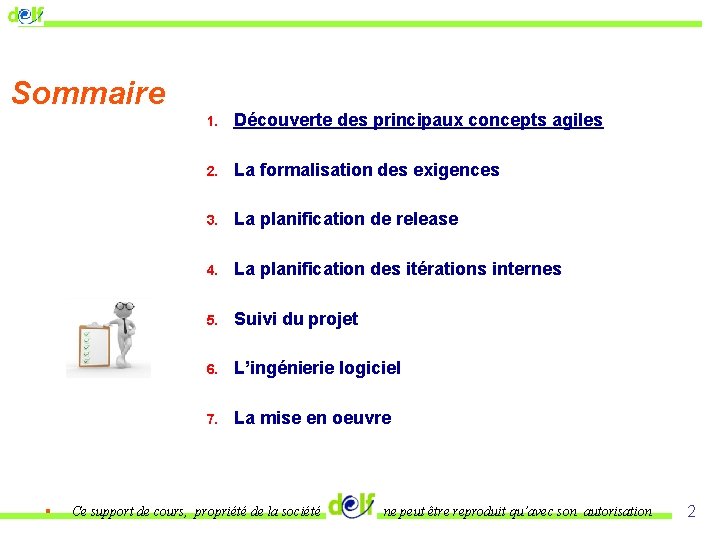 delf

Sommaire

1. Découverte des principaux concepts agiles

2. La formalisation des exigences

3. La planification de release

4. La planification des itérations internes

5. Suivi du projet

6. L'ingénierie logiciel

7. La mise en oeuvre

Ce support de cours, propriété de la société delf ne peut être reproduit qu'avec son autorisation 2